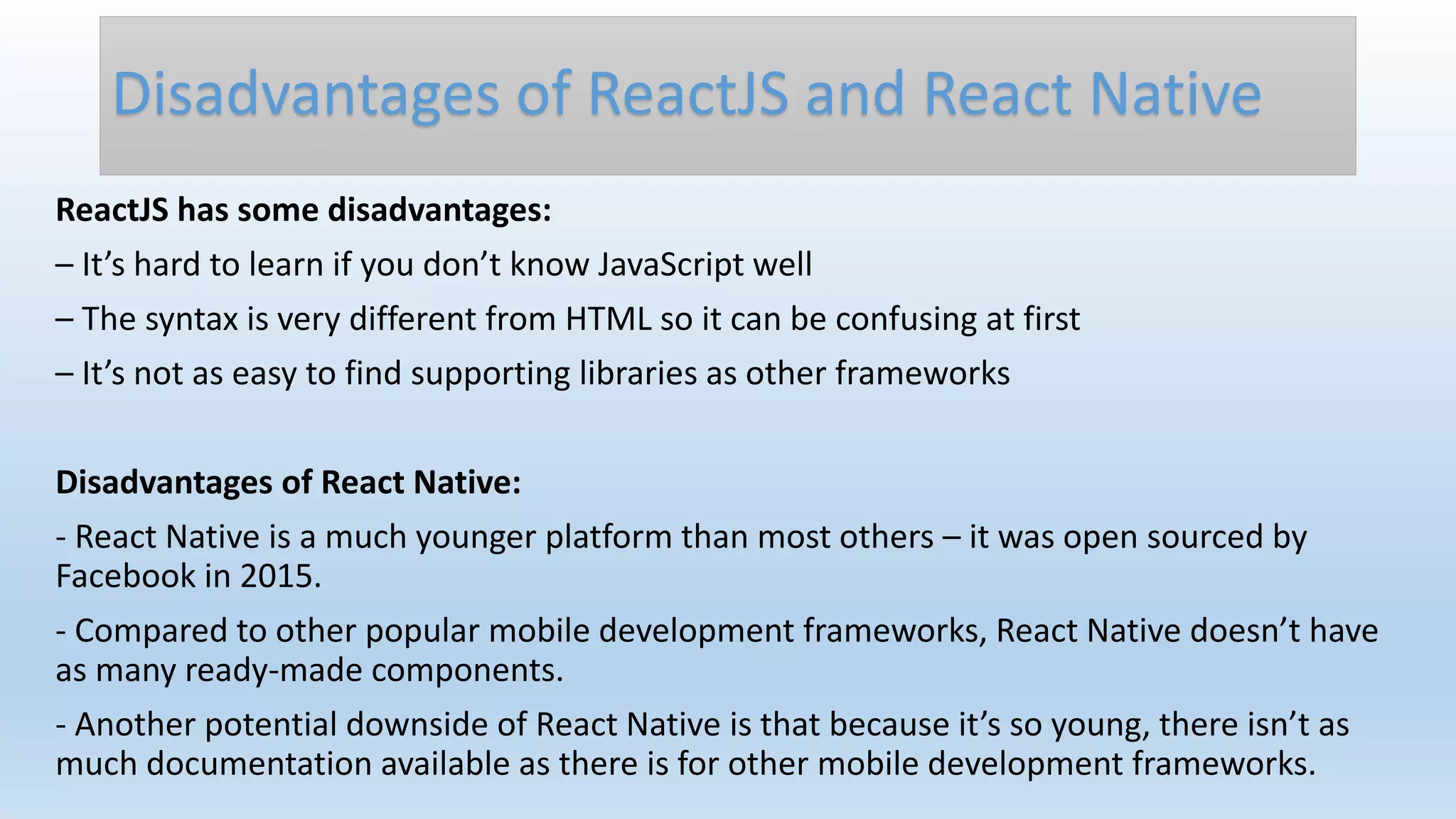 Disadvantages of ReactJS and React Native

ReactJS has some disadvantages:

– It’s hard to learn if you don’t know JavaScript well

– The syntax is very different from HTML so it can be confusing at first

– It’s not as easy to find supporting libraries as other frameworks

Disadvantages of React Native:

- React Native is a much younger platform than most others – it was open sourced by Facebook in 2015.

- Compared to other popular mobile development frameworks, React Native doesn’t have as many ready-made components.

- Another potential downside of React Native is that because it’s so young, there isn’t as much documentation available as there is for other mobile development frameworks.